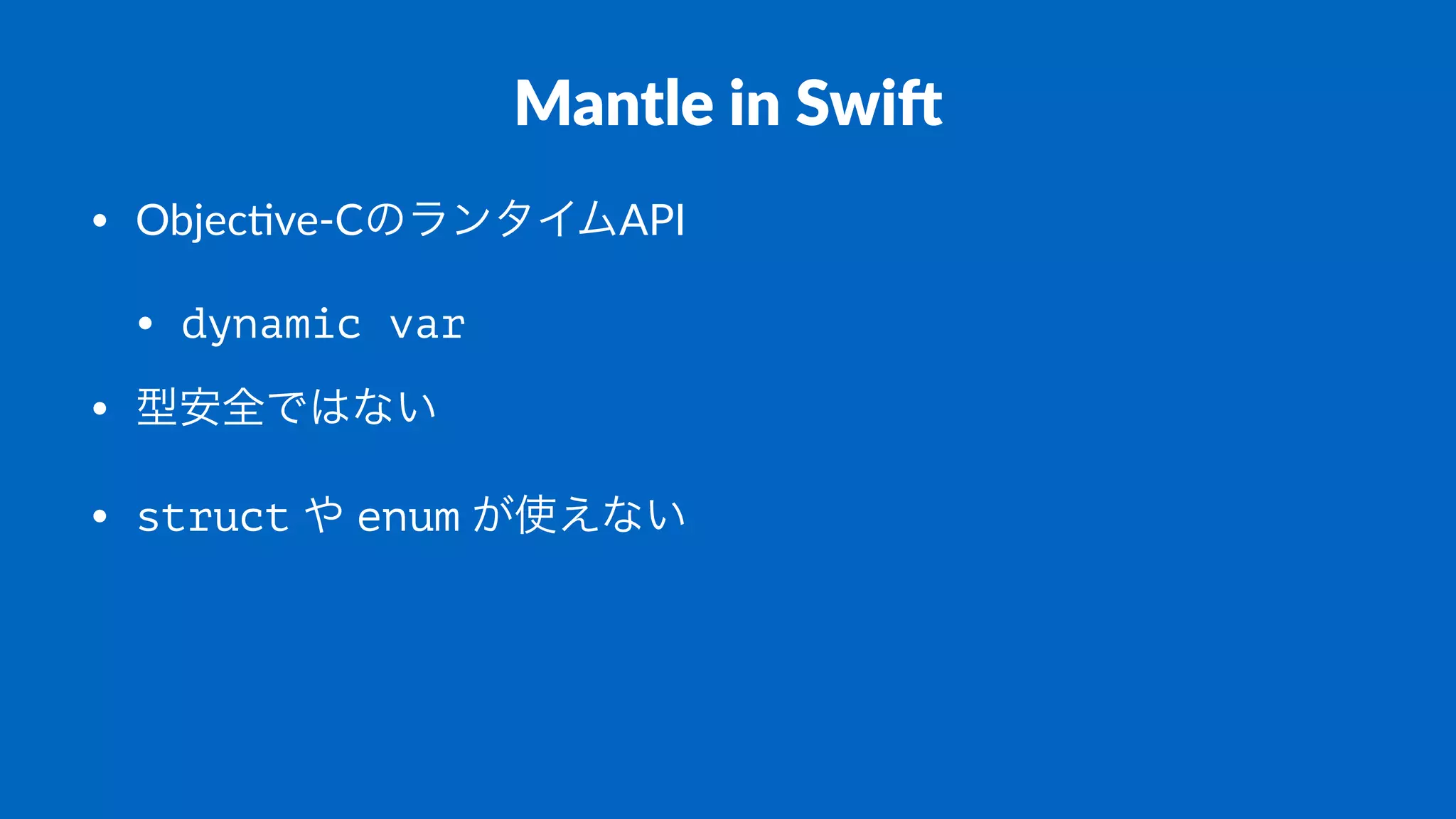 Mantle in Swift

• Objective-CのランタイムAPI

  • dynamic var

• 型安全ではない

• struct や enum が使えない